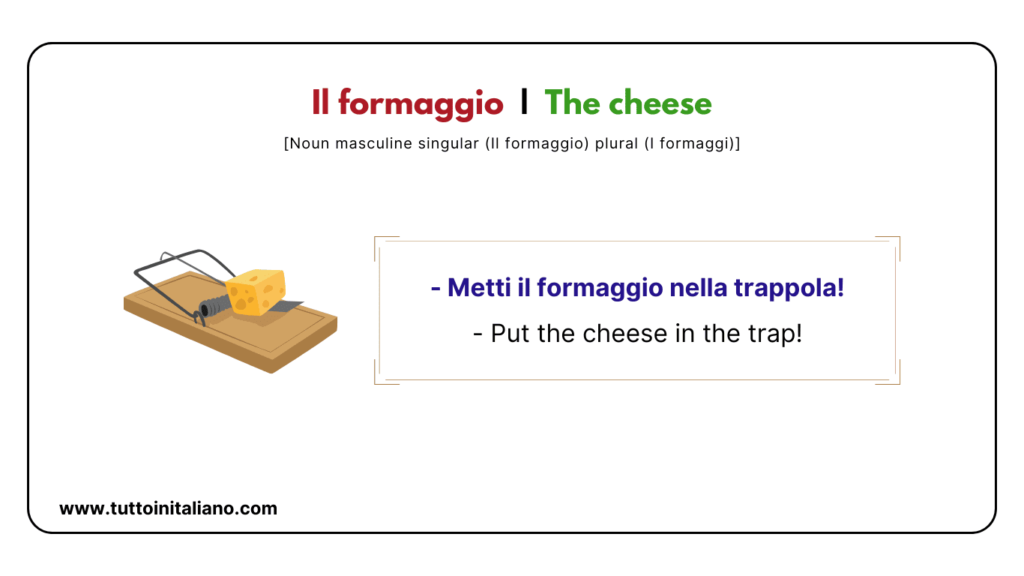 Il formaggio I The cheese

[Noun masculine singular (Il formaggio) plural (I formaggi)]

- Metti il formaggio nella trappola!

- Put the cheese in the trap!

www.tuttoinitaliano.com